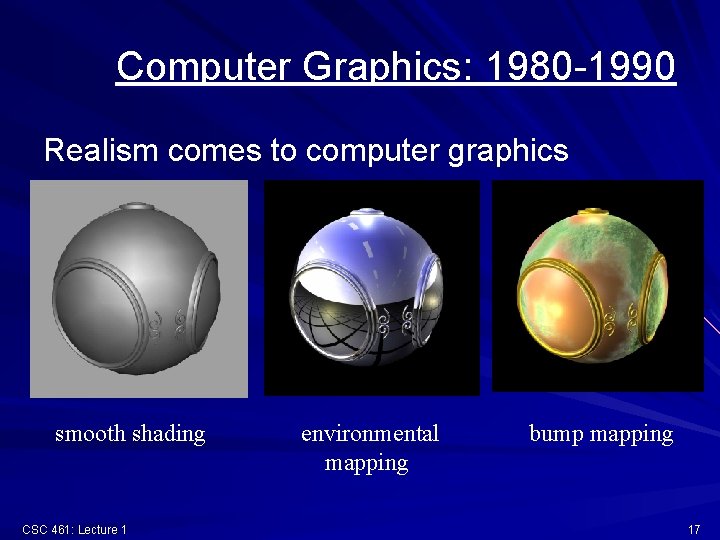 Computer Graphics: 1980-1990

Realism comes to computer graphics

smooth shading

environmental mapping

bump mapping

CSC 461: Lecture 1

17